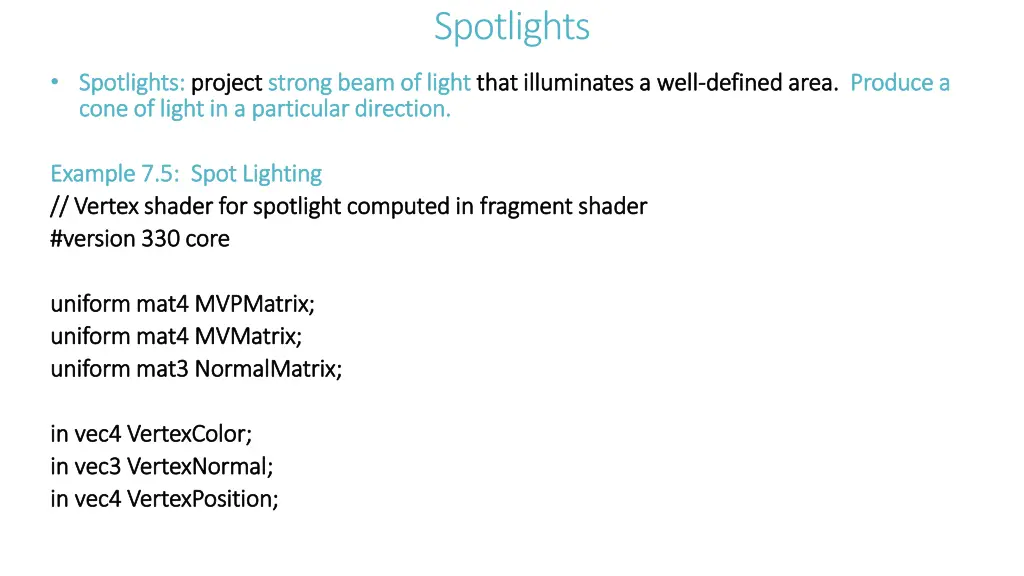 Spotlights

• Spotlights: project strong beam of light that illuminates a well-defined area. Produce a cone of light in a particular direction.

Example 7.5: Spot Lighting
// Vertex shader for spotlight computed in fragment shader
#version 330 core

uniform mat4 MVPMatrix;
uniform mat4 MVMatrix;
uniform mat3 NormalMatrix;

in vec4 VertexColor;
in vec3 VertexNormal;
in vec4 VertexPosition;